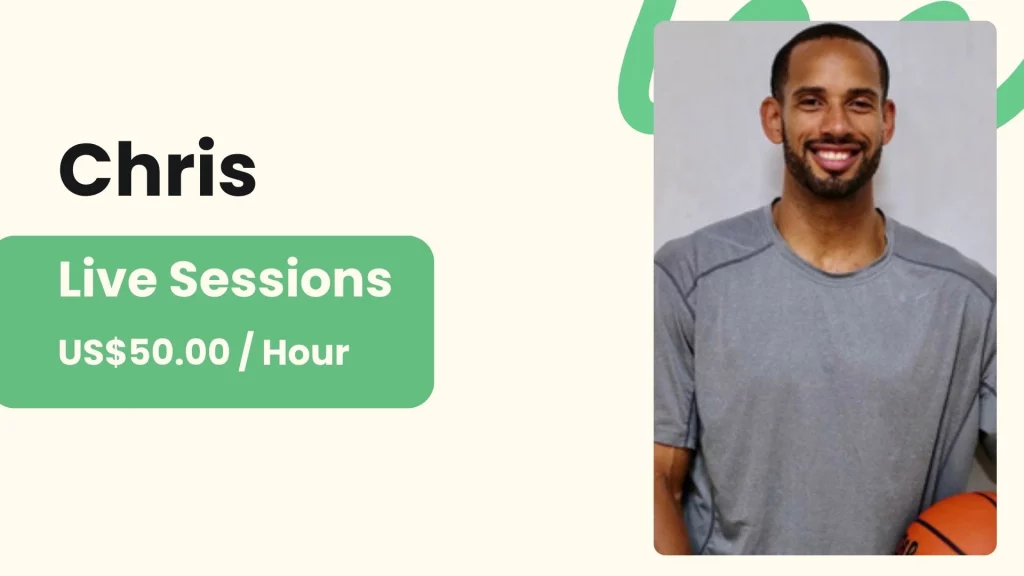 Chris

Live Sessions

US$50.00 / Hour